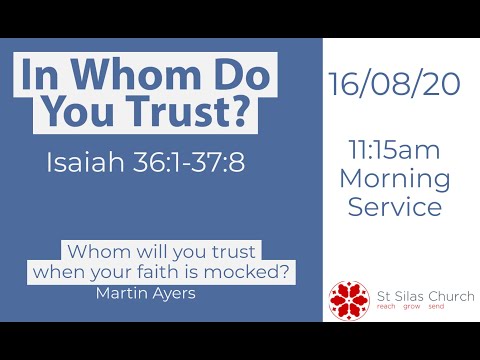 In Whom Do You Trust?

Isaiah 36:1-37:8

Whom will you trust when your faith is mocked?

Martin Ayers

16/08/20

11:15am Morning Service

St Silas Church
reach grow send